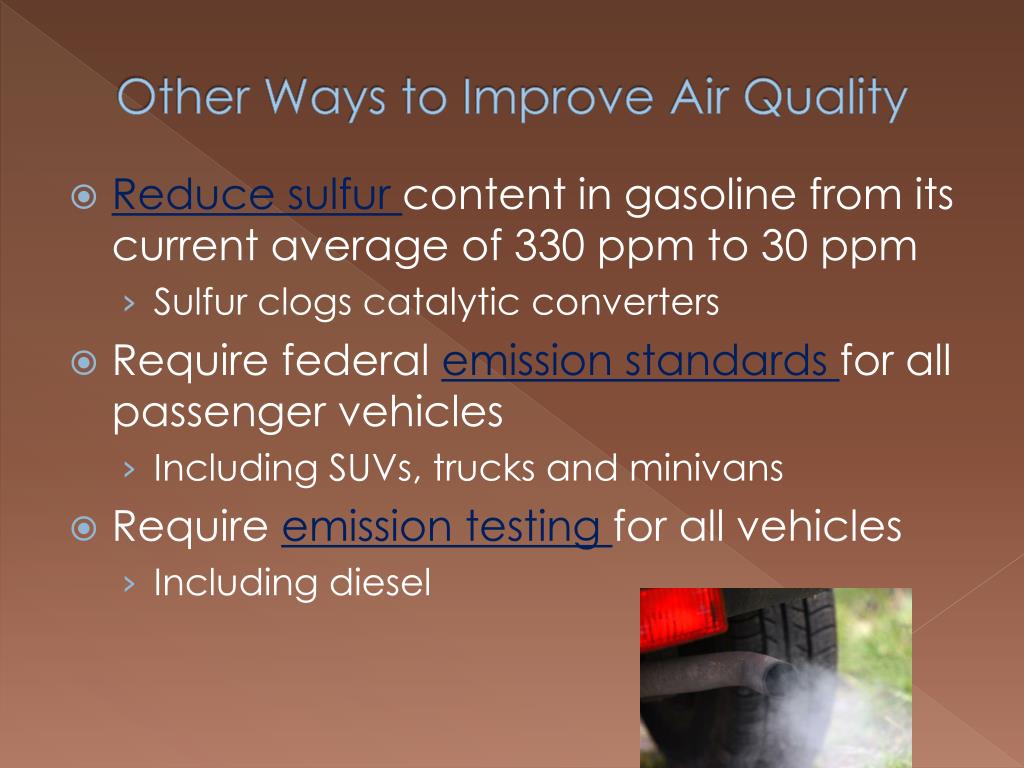 Other Ways to Improve Air Quality

Reduce sulfur content in gasoline from its current average of 330 ppm to 30 ppm

› Sulfur clogs catalytic converters

Require federal emission standards for all passenger vehicles

› Including SUVs, trucks and minivans

Require emission testing for all vehicles

› Including diesel